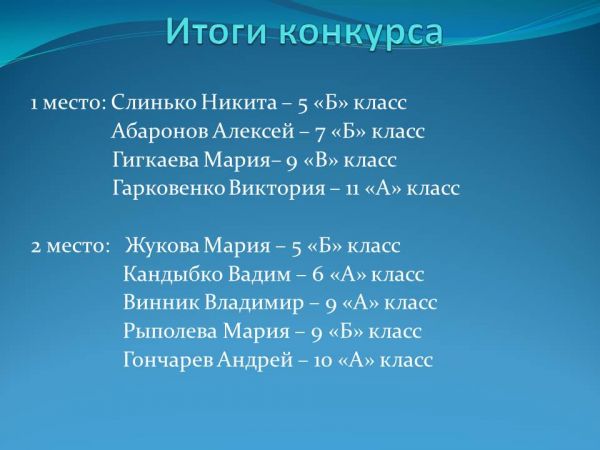 Итоги конкурса

1 место: Слинько Никита – 5 «Б» класс
Абаронов Алексей – 7 «Б» класс
Гигкаева Мария– 9 «В» класс
Гарковенко Виктория – 11 «А» класс

2 место: Жукова Мария – 5 «Б» класс
Кандыбко Вадим – 6 «А» класс
Винник Владимир – 9 «А» класс
Рыполева Мария – 9 «Б» класс
Гончарев Андрей – 10 «А» класс